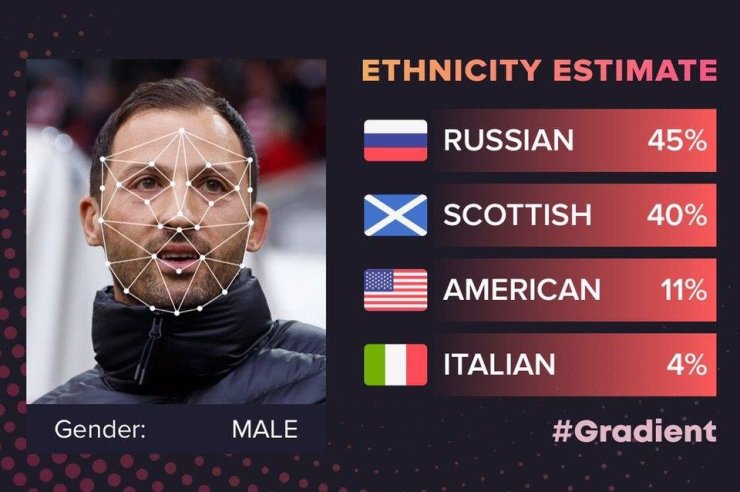 ETHNICITY ESTIMATE

RUSSIAN 45%

SCOTTISH 40%

AMERICAN 11%

ITALIAN 4%

Gender: MALE

#Gradient